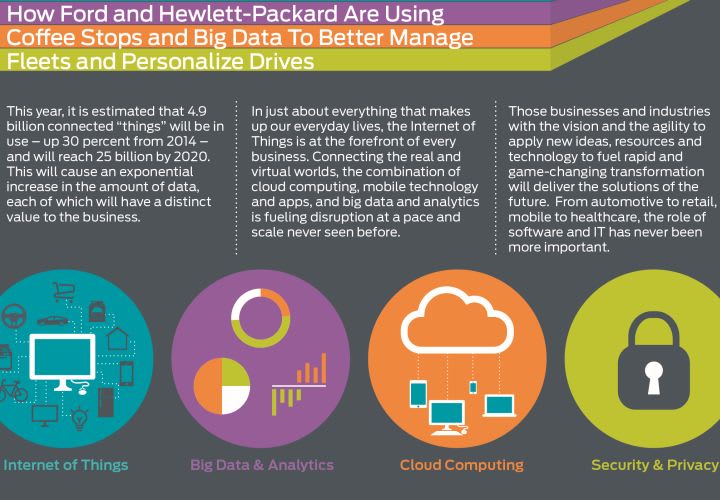 How Ford and Hewlett-Packard Are Using Coffee Stops and Big Data To Better Manage Fleets and Personalize Drives

This year, it is estimated that 4.9 billion connected "things" will be in use – up 30 percent from 2014 – and will reach 25 billion by 2020. This will cause an exponential increase in the amount of data, each of which will have a distinct value to the business.

In just about everything that makes up our everyday lives, the Internet of Things is at the forefront of every business. Connecting the real and virtual worlds, the combination of cloud computing, mobile technology and apps, and big data and analytics is fueling disruption at a pace and scale never seen before.

Those businesses and industries with the vision and the agility to apply new ideas, resources and technology to fuel rapid and game-changing transformation will deliver the solutions of the future. From automotive to retail, mobile to healthcare, the role of software and IT has never been more important.

Internet of Things

Big Data & Analytics

Cloud Computing

Security & Privacy